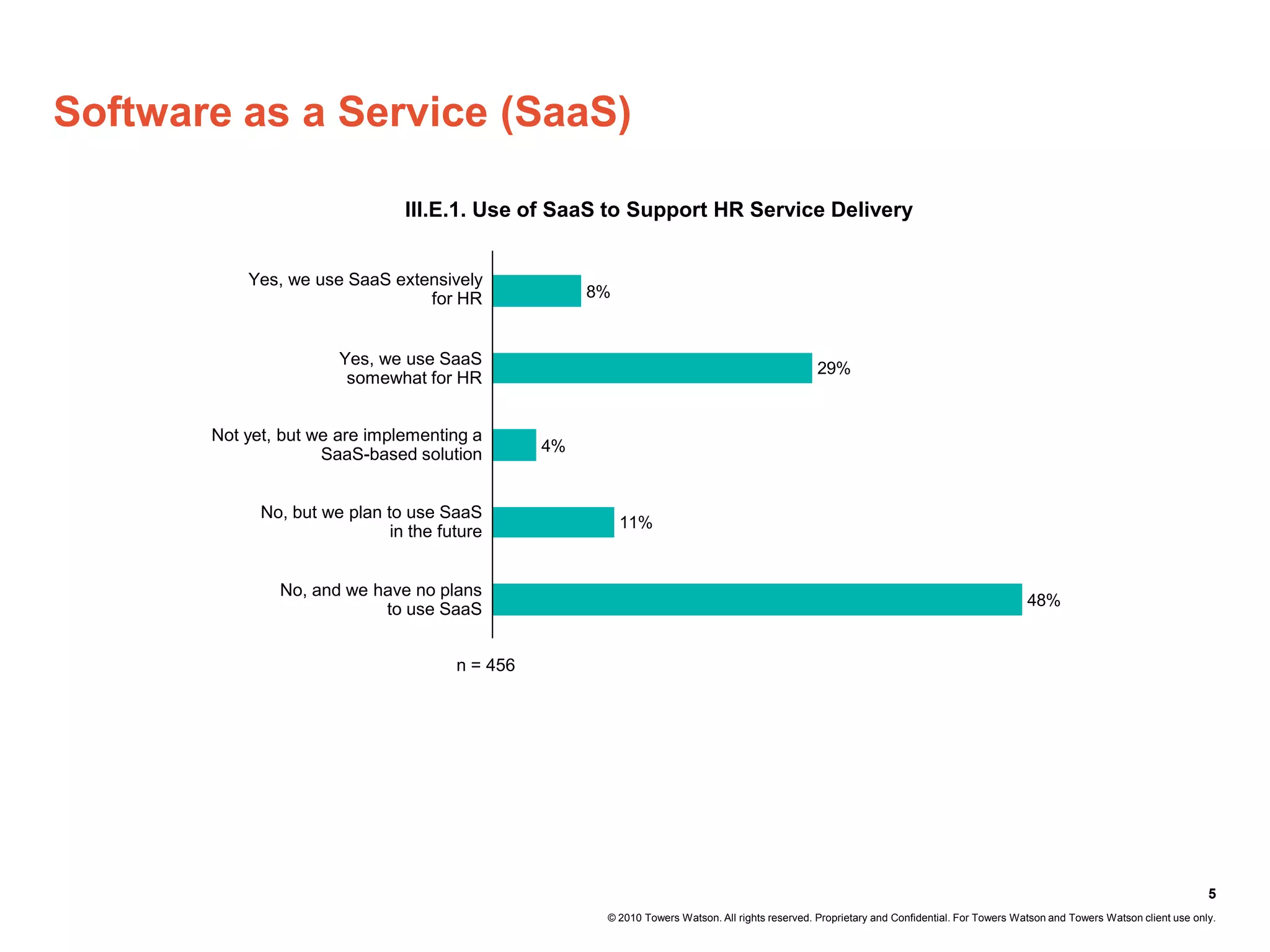 Software as a Service (SaaS)

III.E.1. Use of SaaS to Support HR Service Delivery

Yes, we use SaaS extensively for HR
8%

Yes, we use SaaS somewhat for HR
29%

Not yet, but we are implementing a SaaS-based solution
4%

No, but we plan to use SaaS in the future
11%

No, and we have no plans to use SaaS
48%

n = 456

5

© 2010 Towers Watson. All rights reserved. Proprietary and Confidential. For Towers Watson and Towers Watson client use only.